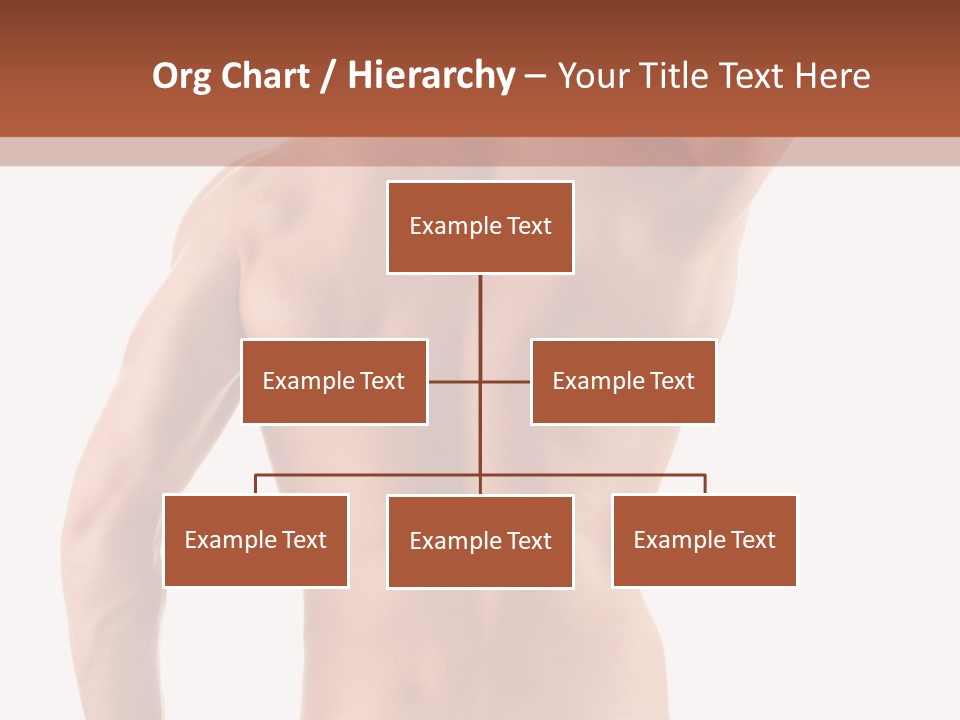 Org Chart / Hierarchy – Your Title Text Here

Example Text

Example Text

Example Text

Example Text

Example Text

Example Text